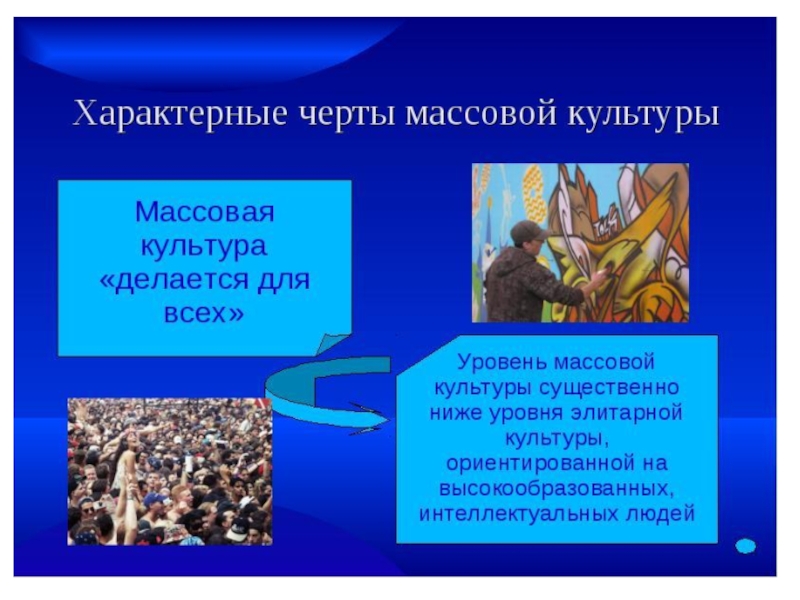 Характерные черты массовой культуры

Массовая культура «делается для всех»

Уровень массовой культуры существенно ниже уровня элитарной культуры, ориентированной на высокообразованных, интеллектуальных людей